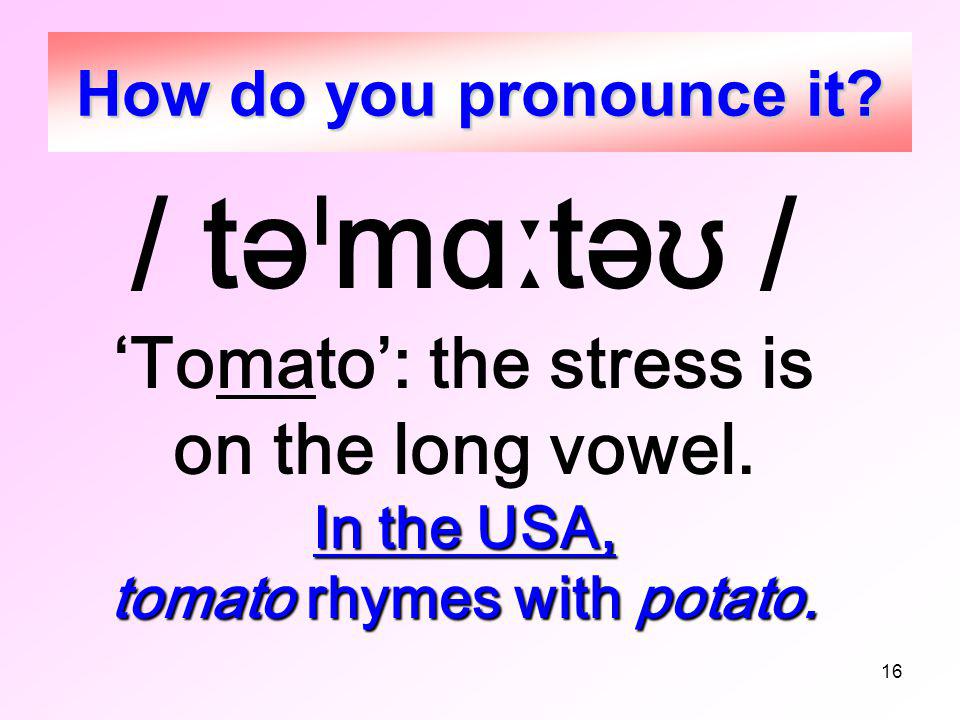 How do you pronounce it?

/ təˈmɑːtəʊ /

‘Tomato’: the stress is on the long vowel.

In the USA,
tomato rhymes with potato.

16